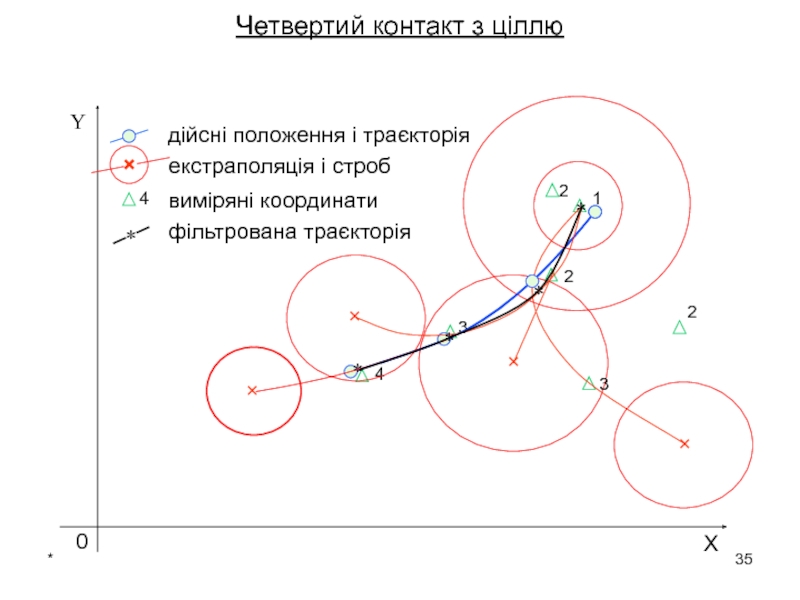 Четвертий контакт з ціллю

Y

дійсні положення і траєкторія

екстраполяція і строб

4 виміряні координати

фільтрована траєкторія

2

1

2

2

3

4

3

0

X

*

35